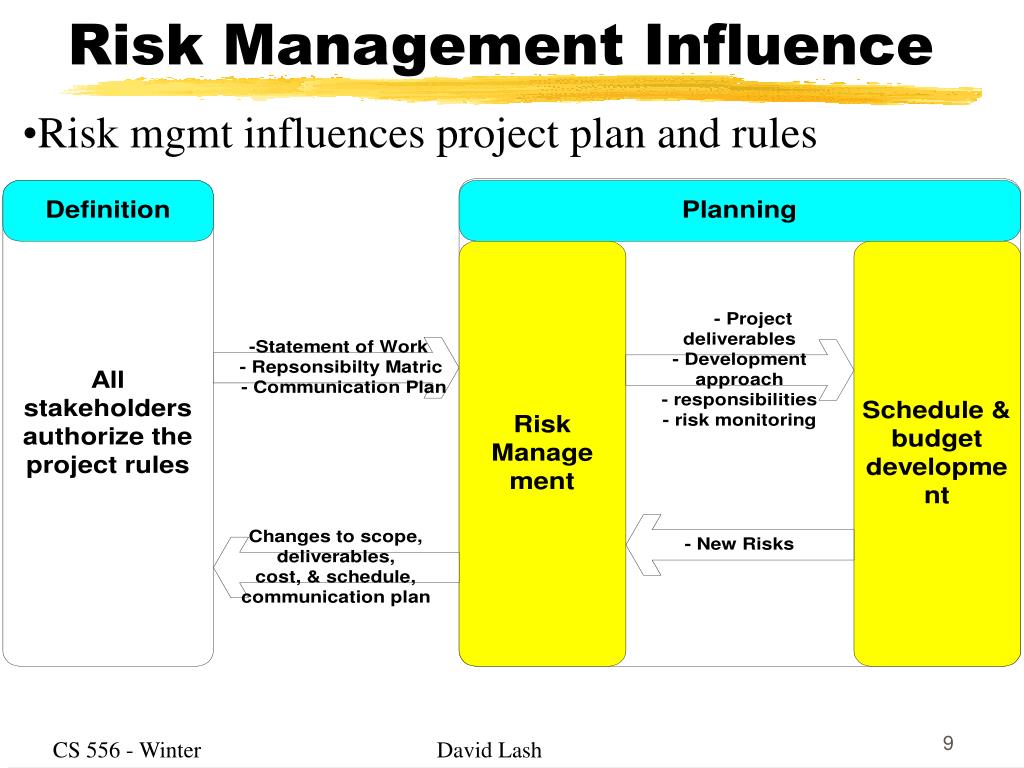 Risk Management Influence

•Risk mgmt influences project plan and rules

Definition

All stakeholders authorize the project rules

-Statement of Work
- Repsonsibilty Matric
- Communication Plan

Changes to scope, deliverables, cost, & schedule, communication plan

Planning

Risk Management

- Project deliverables
- Development approach
- responsibilities
- risk monitoring

- New Risks

Schedule & budget development

CS 556 - Winter

David Lash

9